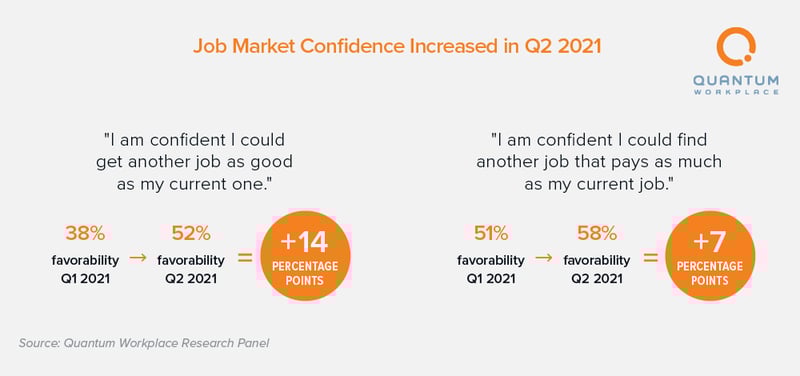 Job Market Confidence Increased in Q2 2021

QUANTUM
WORKPLACE

"I am confident I could get another job as good as my current one."

38%
favorability
Q1 2021
→
52%
favorability
Q2 2021
=
+14
PERCENTAGE POINTS

"I am confident I could find another job that pays as much as my current job."

51%
favorability
Q1 2021
→
58%
favorability
Q2 2021
=
+7
PERCENTAGE POINTS

Source: Quantum Workplace Research Panel